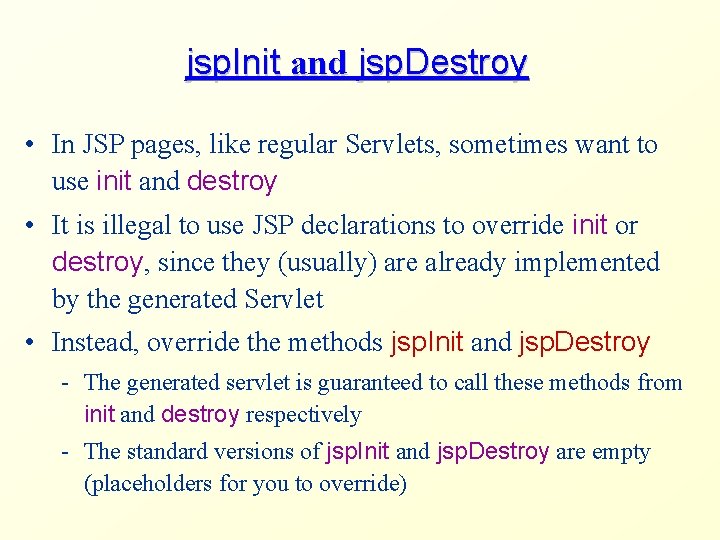 jspInit and jspDestroy

• In JSP pages, like regular Servlets, sometimes want to use init and destroy

• It is illegal to use JSP declarations to override init or destroy, since they (usually) are already implemented by the generated Servlet

• Instead, override the methods jspInit and jspDestroy

- The generated servlet is guaranteed to call these methods from init and destroy respectively

- The standard versions of jspInit and jspDestroy are empty (placeholders for you to override)